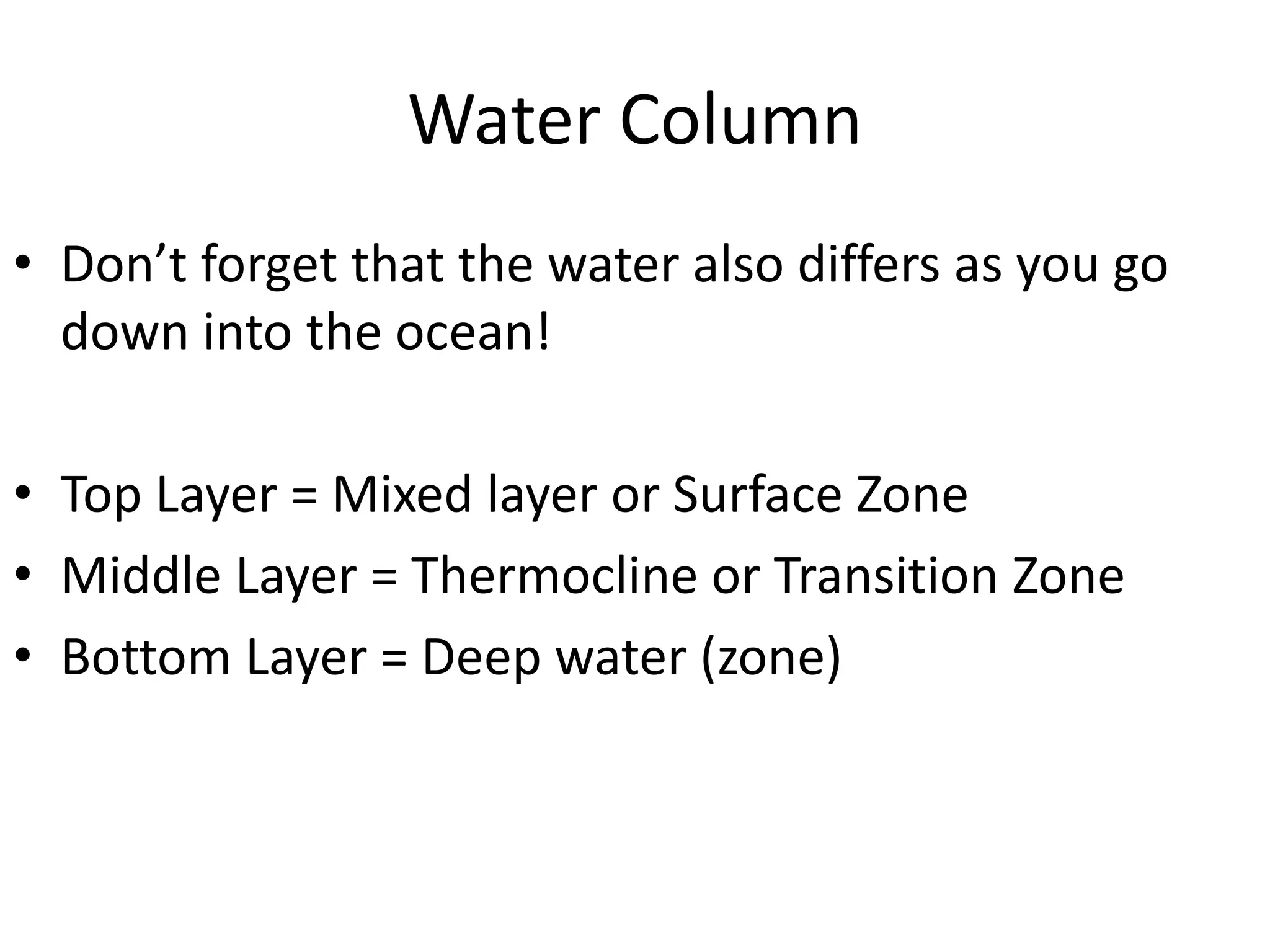 Water Column

• Don’t forget that the water also differs as you go down into the ocean!

• Top Layer = Mixed layer or Surface Zone
• Middle Layer = Thermocline or Transition Zone
• Bottom Layer = Deep water (zone)